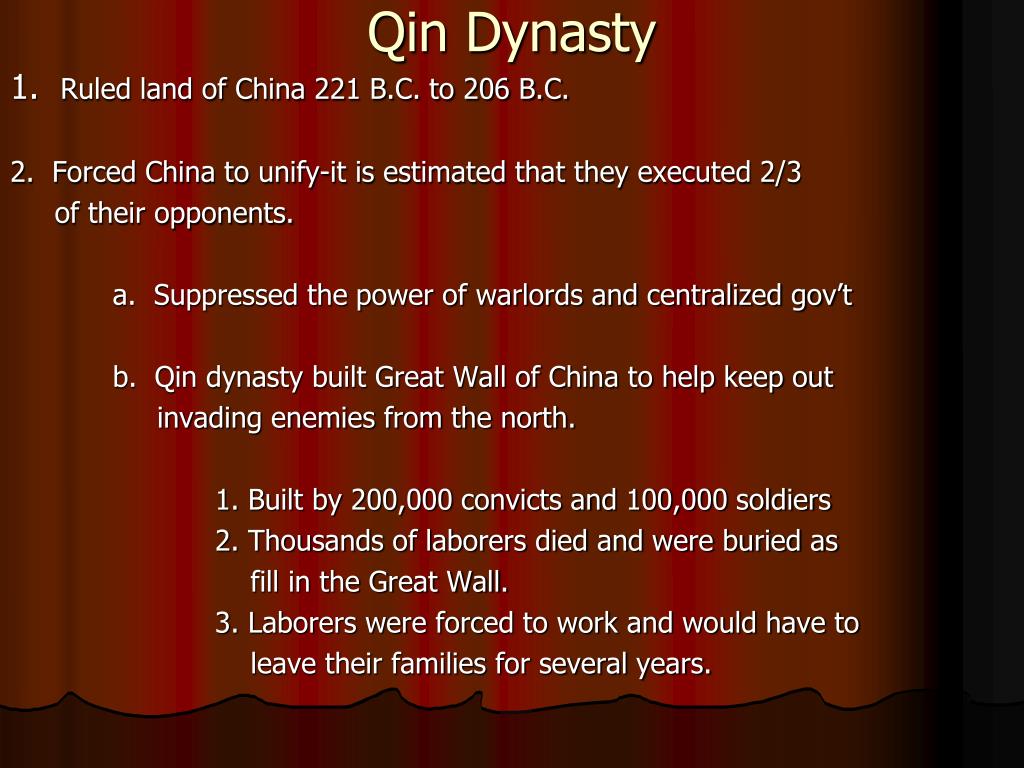 Qin Dynasty

1. Ruled land of China 221 B.C. to 206 B.C.

2. Forced China to unify-it is estimated that they executed 2/3 of their opponents.

a. Suppressed the power of warlords and centralized gov’t

b. Qin dynasty built Great Wall of China to help keep out invading enemies from the north.

1. Built by 200,000 convicts and 100,000 soldiers
2. Thousands of laborers died and were buried as fill in the Great Wall.
3. Laborers were forced to work and would have to leave their families for several years.